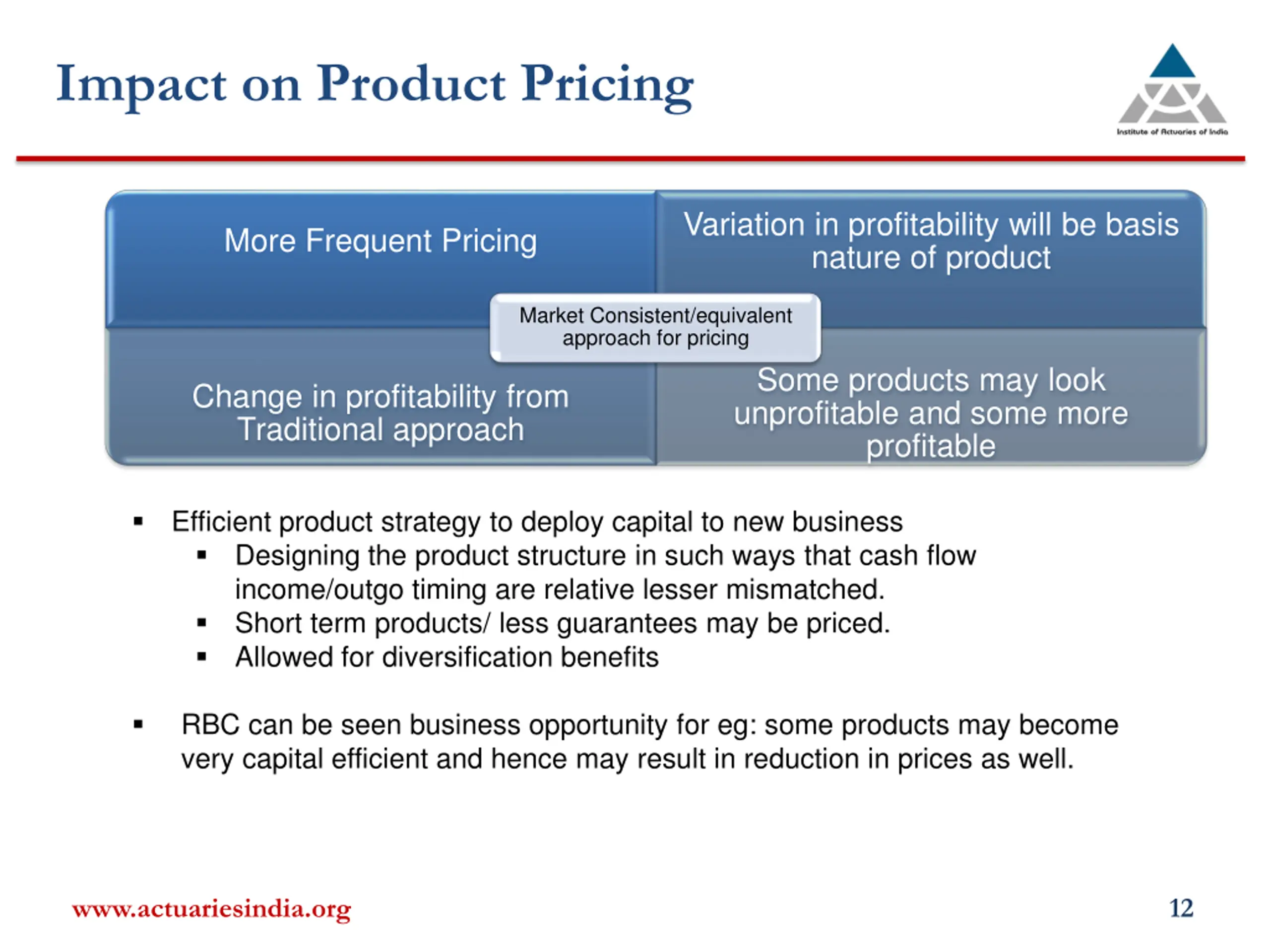 Impact on Product Pricing

Institute of Actuaries of India

More Frequent Pricing

Variation in profitability will be basis nature of product

Market Consistent/equivalent approach for pricing

Change in profitability from Traditional approach

Some products may look unprofitable and some more profitable

▪ Efficient product strategy to deploy capital to new business
▪ Designing the product structure in such ways that cash flow income/outgo timing are relative lesser mismatched.
▪ Short term products/ less guarantees may be priced.
▪ Allowed for diversification benefits

▪ RBC can be seen business opportunity for eg: some products may become very capital efficient and hence may result in reduction in prices as well.

www.actuariesindia.org

12